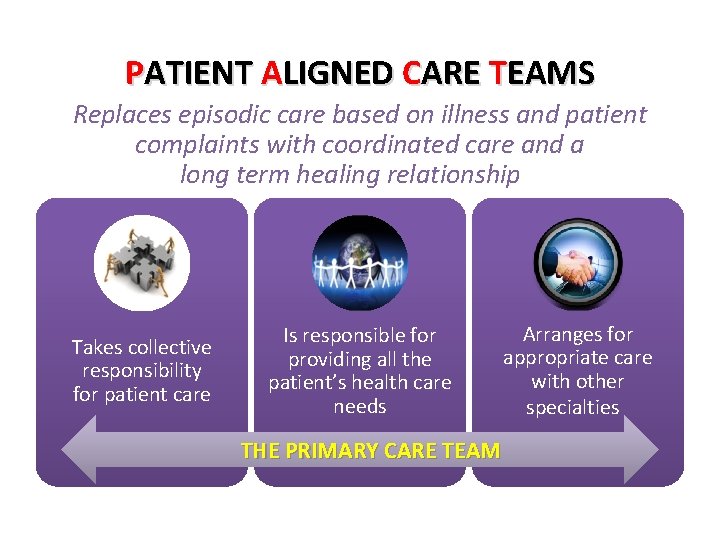 PATIENT ALIGNED CARE TEAMS

Replaces episodic care based on illness and patient complaints with coordinated care and a long term healing relationship

Takes collective responsibility for patient care

Is responsible for providing all the patient's health care needs

Arranges for appropriate care with other specialties

THE PRIMARY CARE TEAM